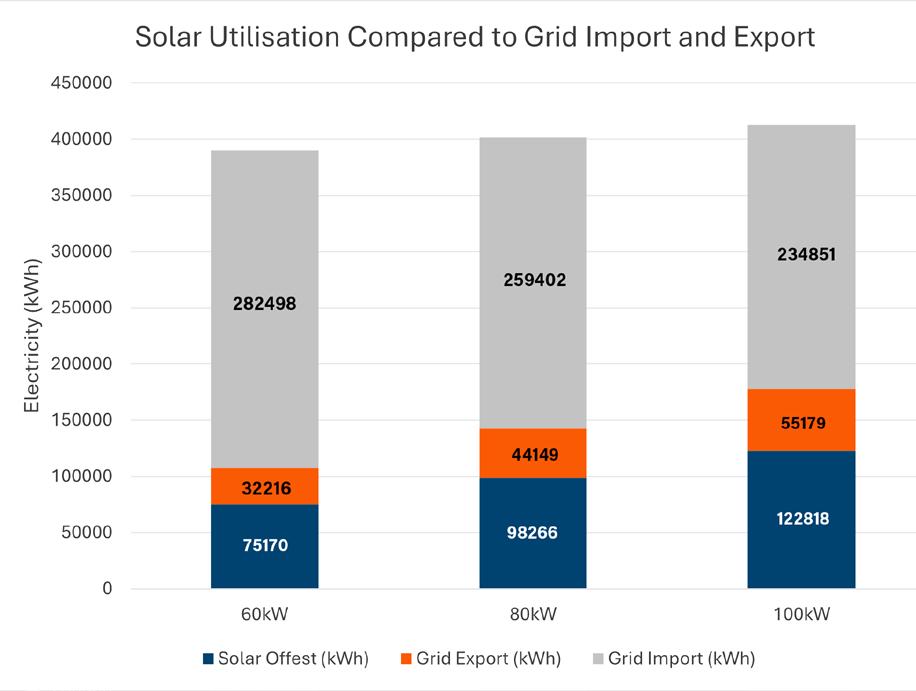 Solar Utilisation Compared to Grid Import and Export

Electricity (kWh)

450000
400000
350000
300000
250000
200000
150000
100000
50000
0

282498
32216
75170

259402
44149
98266

234851
55179
122818

60kW
80kW
100kW

Solar Offest (kWh)
Grid Export (kWh)
Grid Import (kWh)